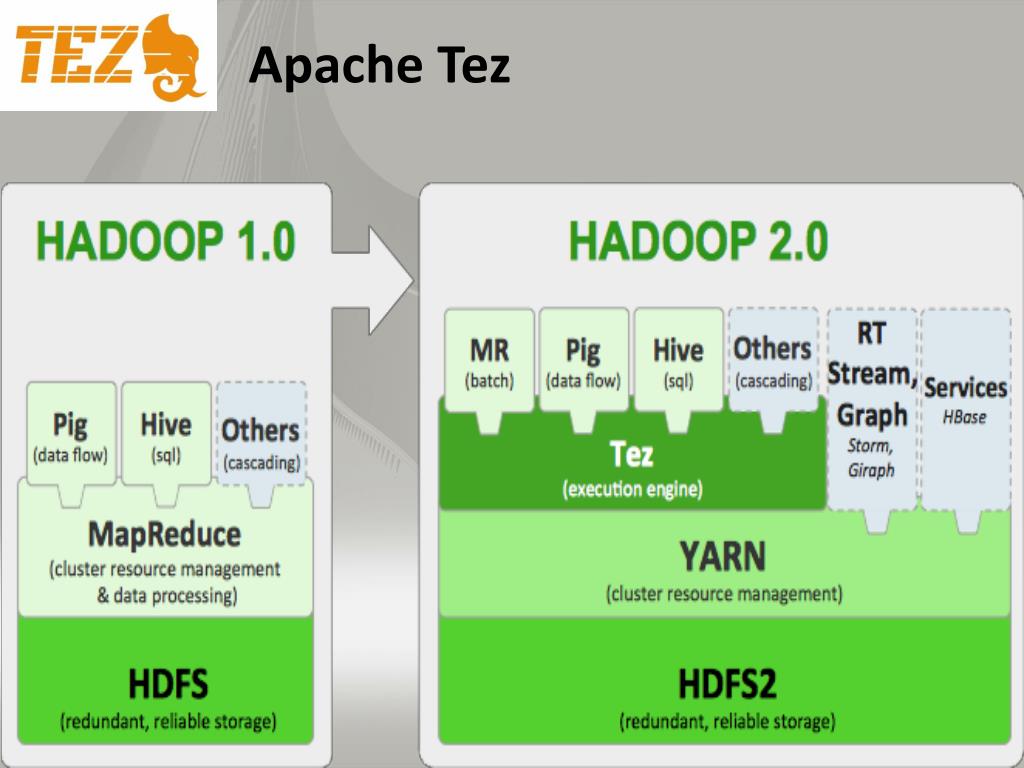 TEZ

Apache Tez

HADOOP 1.0

Pig
(data flow)

Hive
(sql)

Others
(cascading)

MapReduce
(cluster resource management & data processing)

HDFS
(redundant, reliable storage)

HADOOP 2.0

MR
(batch)

Pig
(data flow)

Hive
(sql)

Others
(cascading)

RT Stream, Graph
Storm, Giraph

Services
HBase

Tez
(execution engine)

YARN
(cluster resource management)

HDFS2
(redundant, reliable storage)